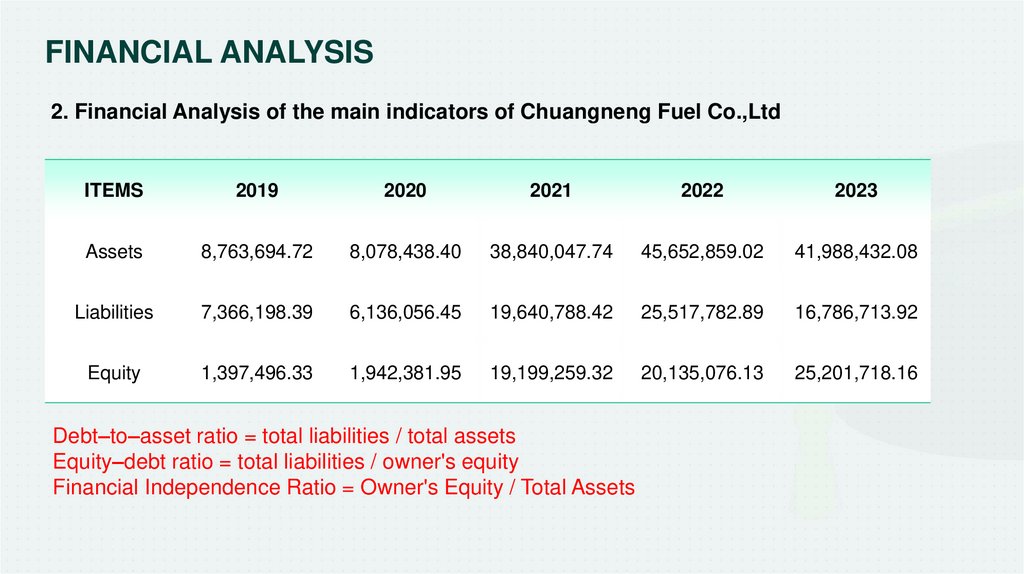 FINANCIAL ANALYSIS

2. Financial Analysis of the main indicators of Chuangneng Fuel Co.,Ltd

| ITEMS | 2019 | 2020 | 2021 | 2022 | 2023 |
|---|---|---|---|---|---|
| Assets | 8,763,694.72 | 8,078,438.40 | 38,840,047.74 | 45,652,859.02 | 41,988,432.08 |
| Liabilities | 7,366,198.39 | 6,136,056.45 | 19,640,788.42 | 25,517,782.89 | 16,786,713.92 |
| Equity | 1,397,496.33 | 1,942,381.95 | 19,199,259.32 | 20,135,076.13 | 25,201,718.16 |

Debt–to–asset ratio = total liabilities / total assets
Equity–debt ratio = total liabilities / owner's equity
Financial Independence Ratio = Owner's Equity / Total Assets